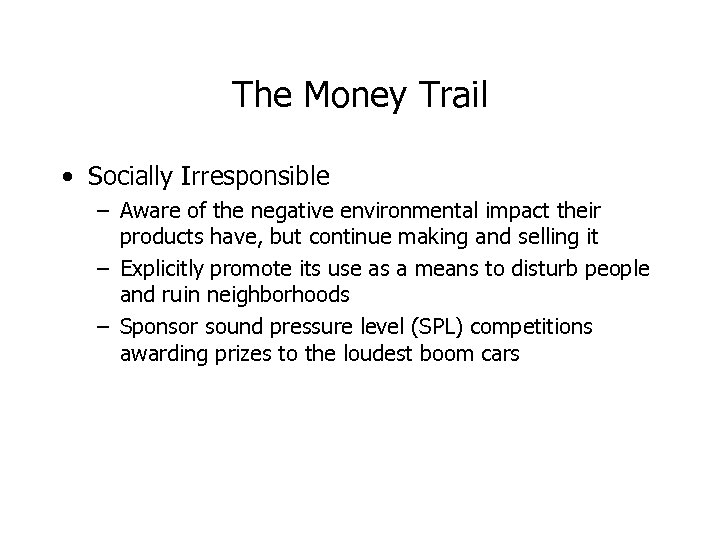 The Money Trail

• Socially Irresponsible

– Aware of the negative environmental impact their products have, but continue making and selling it

– Explicitly promote its use as a means to disturb people and ruin neighborhoods

– Sponsor sound pressure level (SPL) competitions awarding prizes to the loudest boom cars